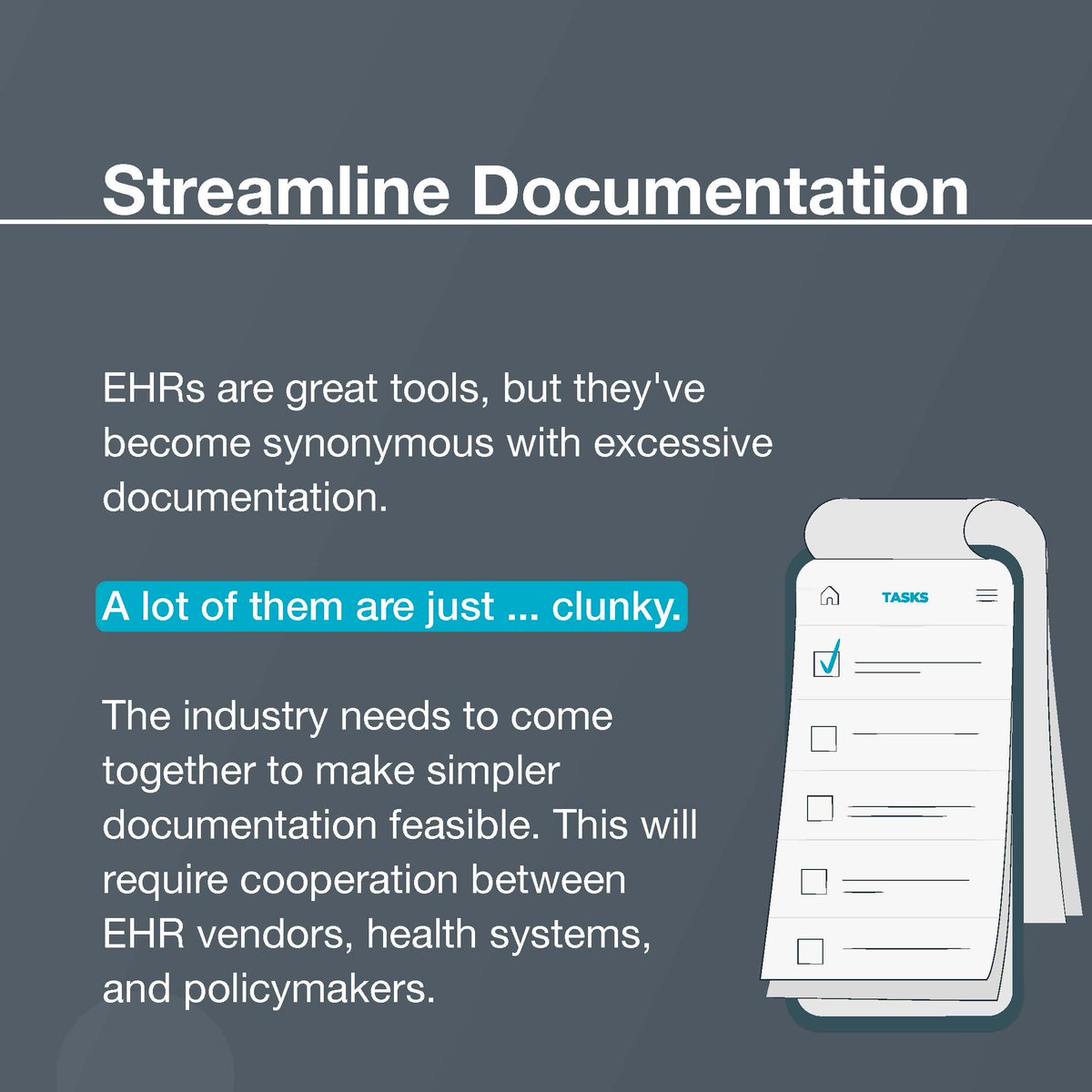 Streamline Documentation

EHRs are great tools, but they've become synonymous with excessive documentation.

A lot of them are just ... clunky.

The industry needs to come together to make simpler documentation feasible. This will require cooperation between EHR vendors, health systems, and policymakers.

TASKS